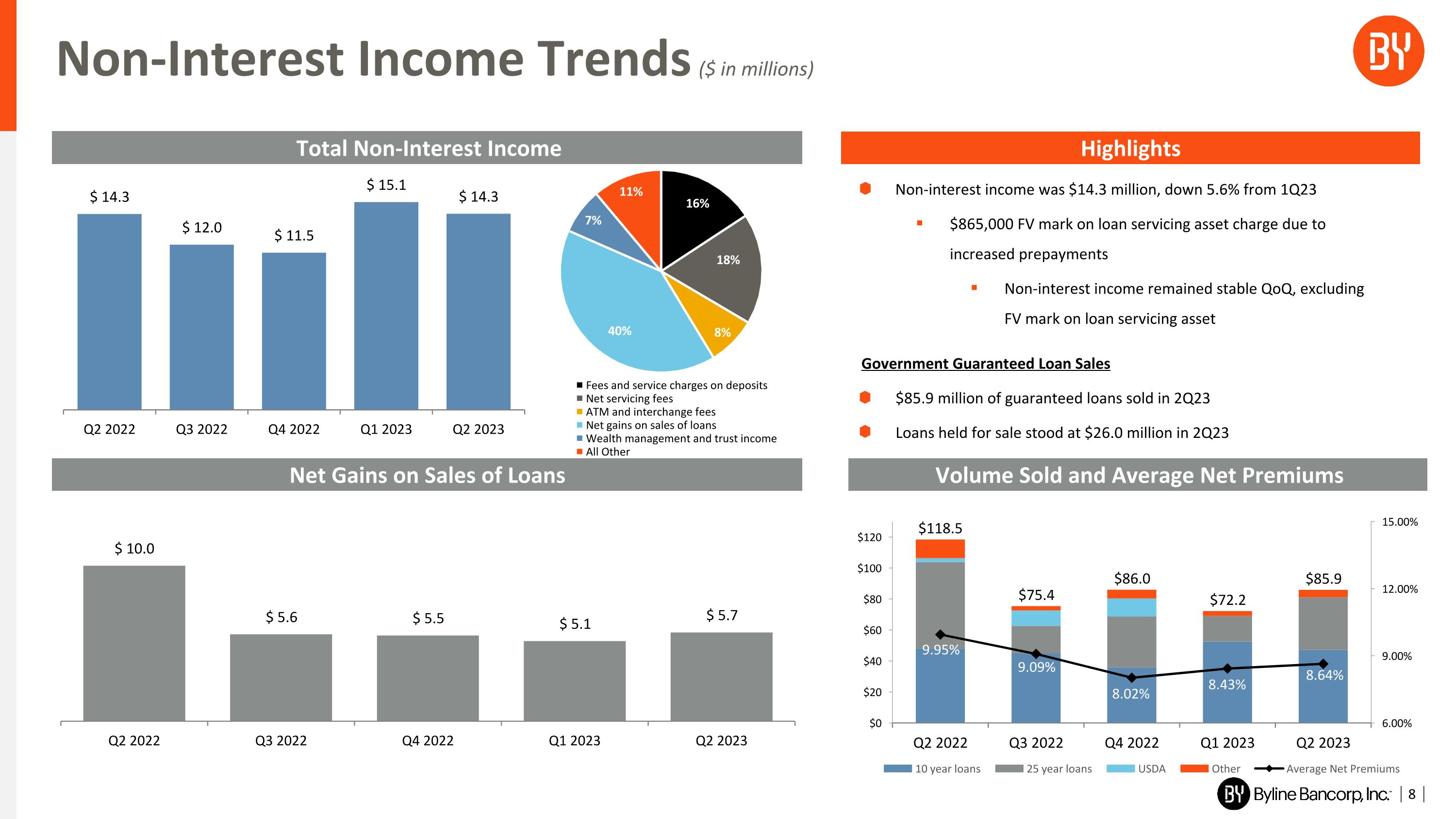 Non-Interest Income Trends ($ in millions)

BY

Total Non-Interest Income

$ 14.3 $ 12.0 $ 11.5 $ 15.1 $ 14.3

Q2 2022 Q3 2022 Q4 2022 Q1 2023 Q2 2023

16% 18% 8% 40% 7% 11%

Fees and service charges on deposits
Net servicing fees
ATM and interchange fees
Net gains on sales of loans
Wealth management and trust income
All Other

Highlights

Non-interest income was $14.3 million, down 5.6% from 1Q23

$865,000 FV mark on loan servicing asset charge due to increased prepayments

Non-interest income remained stable QoQ, excluding FV mark on loan servicing asset

Government Guaranteed Loan Sales

$85.9 million of guaranteed loans sold in 2Q23

Loans held for sale stood at $26.0 million in 2Q23

Net Gains on Sales of Loans

$ 10.0 $ 5.6 $ 5.5 $ 5.1 $ 5.7

Q2 2022 Q3 2022 Q4 2022 Q1 2023 Q2 2023

Volume Sold and Average Net Premiums

$120 $100 $80 $60 $40 $20 $0

15.00% 12.00% 9.00% 6.00%

$118.5 $75.4 $86.0 $72.2 $85.9

9.95% 9.09% 8.02% 8.43% 8.64%

Q2 2022 Q3 2022 Q4 2022 Q1 2023 Q2 2023

10 year loans 25 year loans USDA Other Average Net Premiums

BY Byline Bancorp, Inc. | 8 |